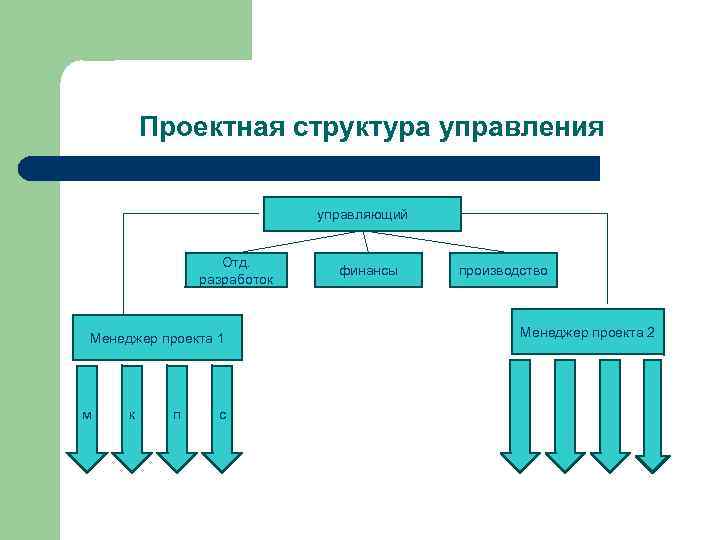 Проектная структура управления

управляющий

Отд. разработок

финансы

производство

Менеджер проекта 1

Менеджер проекта 2

м

к

п

с